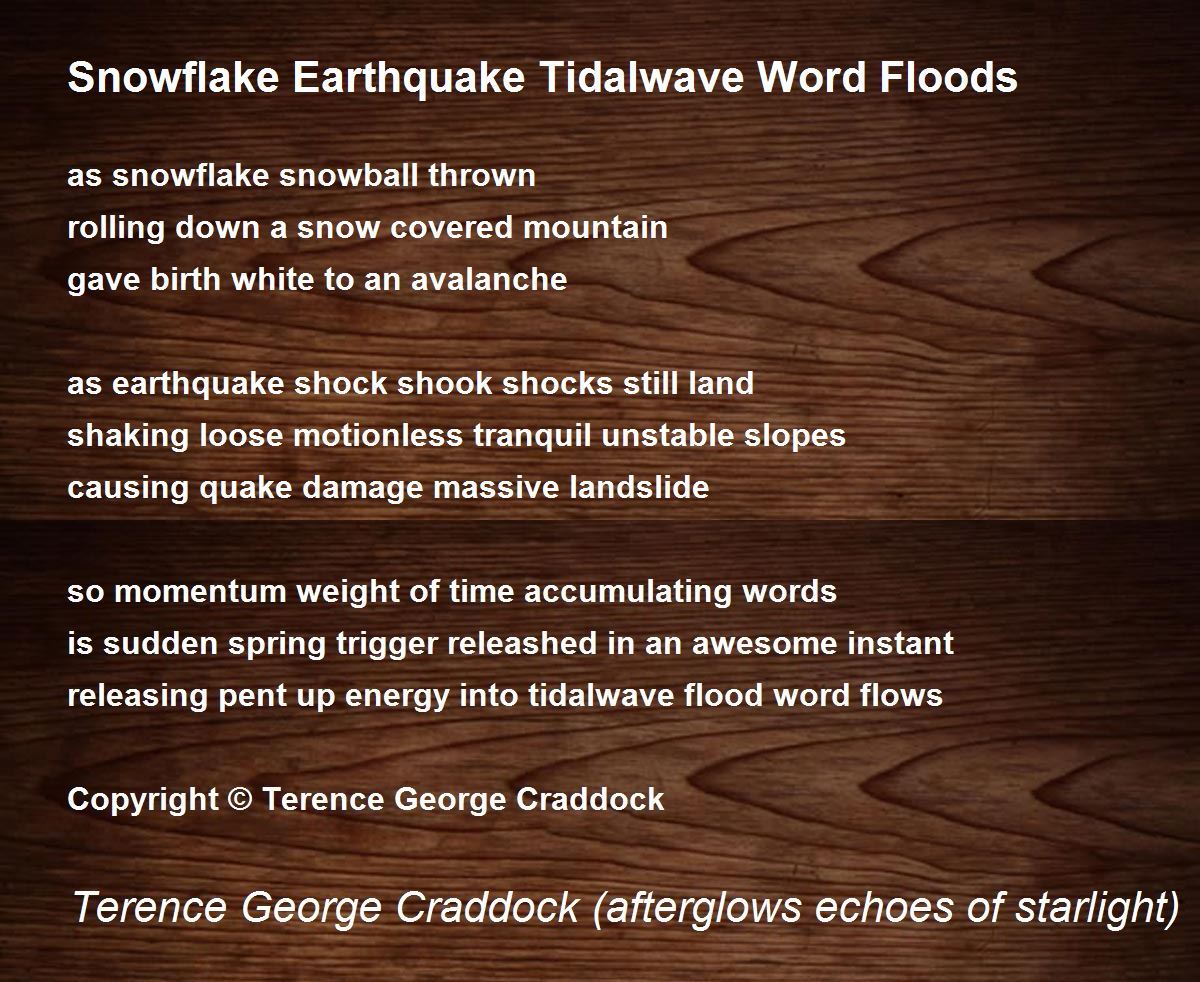 Snowflake Earthquake Tidalwave Word Floods

as snowflake snowball thrown
rolling down a snow covered mountain
gave birth white to an avalanche

as earthquake shock shook shocks still land
shaking loose motionless tranquil unstable slopes
causing quake damage massive landslide

so momentum weight of time accumulating words
is sudden spring trigger releashed in an awesome instant
releasing pent up energy into tidalwave flood word flows

Copyright © Terence George Craddock

Terence George Craddock (afterglows echoes of starlight)